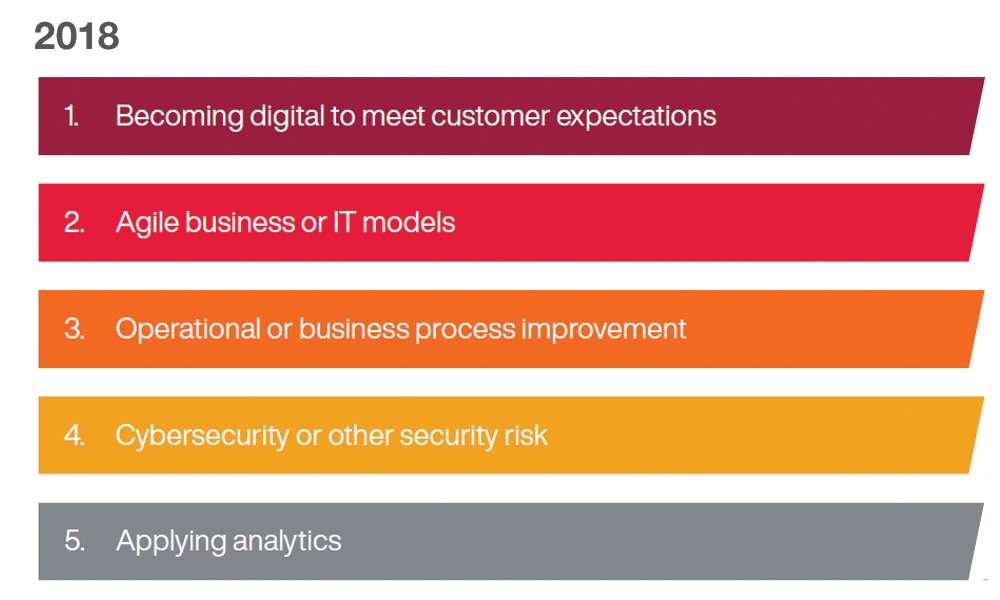 2018

1. Becoming digital to meet customer expectations

2. Agile business or IT models

3. Operational or business process improvement

4. Cybersecurity or other security risk

5. Applying analytics